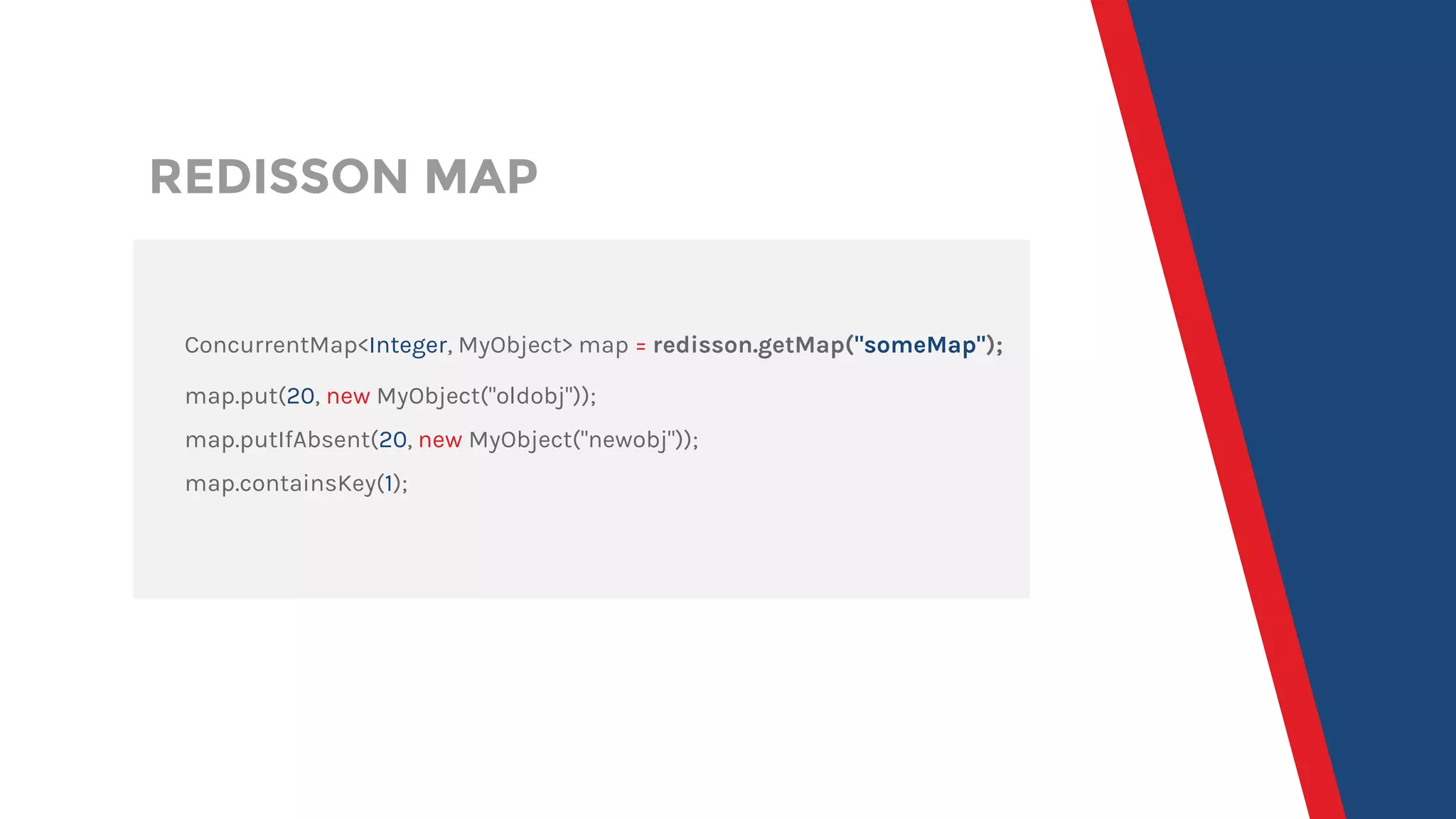 REDISSON MAP

ConcurrentMap<Integer, MyObject> map = redisson.getMap("someMap");

map.put(20, new MyObject("oldobj"));

map.putIfAbsent(20, new MyObject("newobj"));

map.containsKey(1);